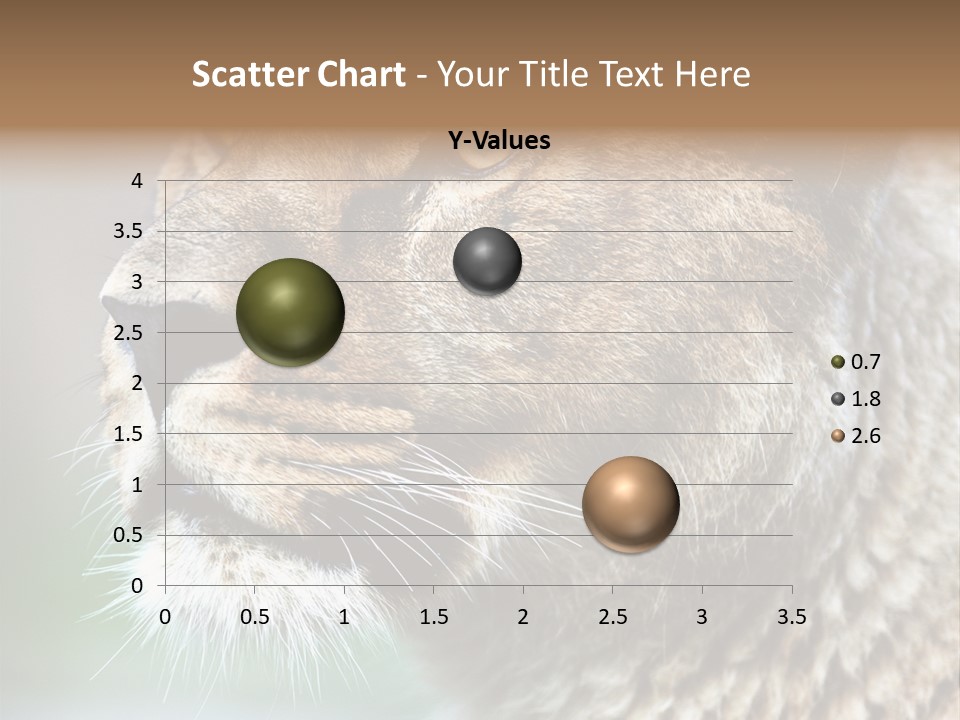 Scatter Chart - Your Title Text Here

Y-Values

4
3.5
3
2.5
2
1.5
1
0.5
0

0 0.5 1 1.5 2 2.5 3 3.5

0.7
1.8
2.6